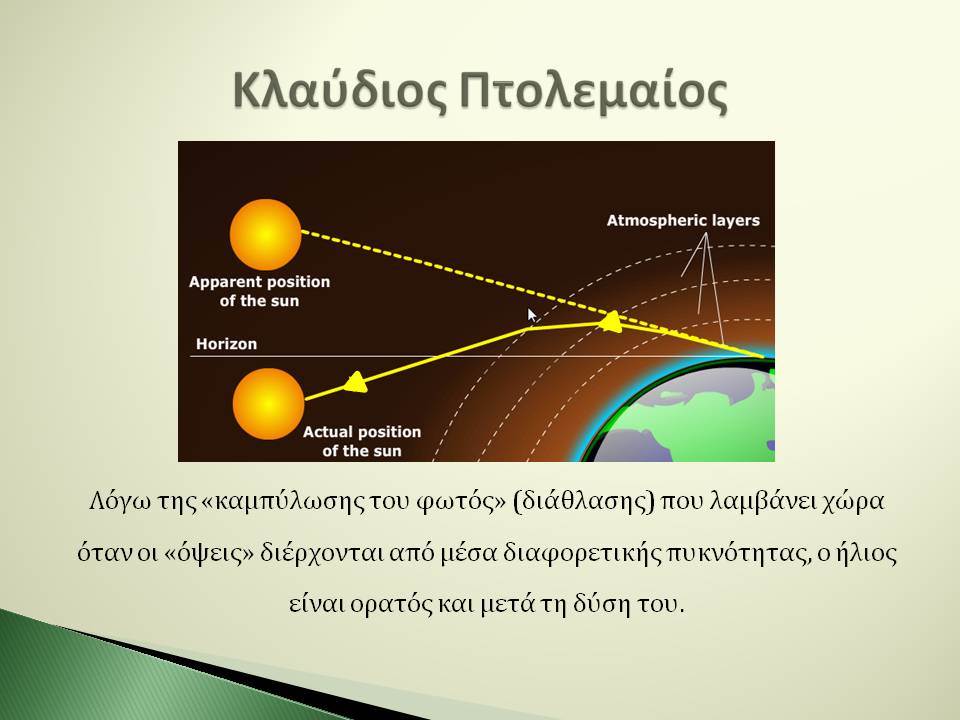 Κλαύδιος Πτολεμαίος

Atmospheric layers

Apparent position of the sun

Horizon

Actual position of the sun

Λόγω της «καμπύλωσης του φωτός» (διάθλασης) που λαμβάνει χώρα όταν οι «όψεις» διέρχονται από μέσα διαφορετικής πυκνότητας, ο ήλιος είναι ορατός και μετά τη δύση του.